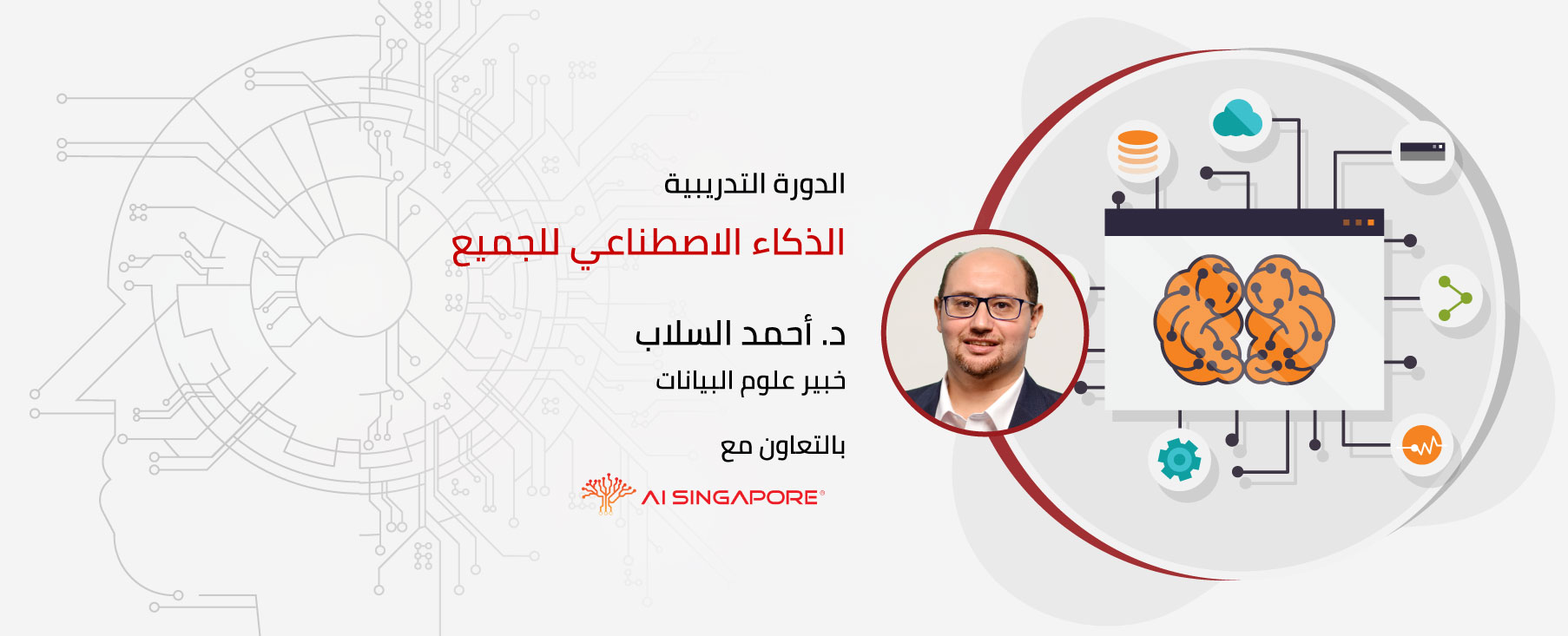 الدورة التدريبية

الذكاء الاصطناعي للجميع

د. أحمد السلاب

خبير علوم البيانات

بالتعاون مع

AI SINGAPORE®